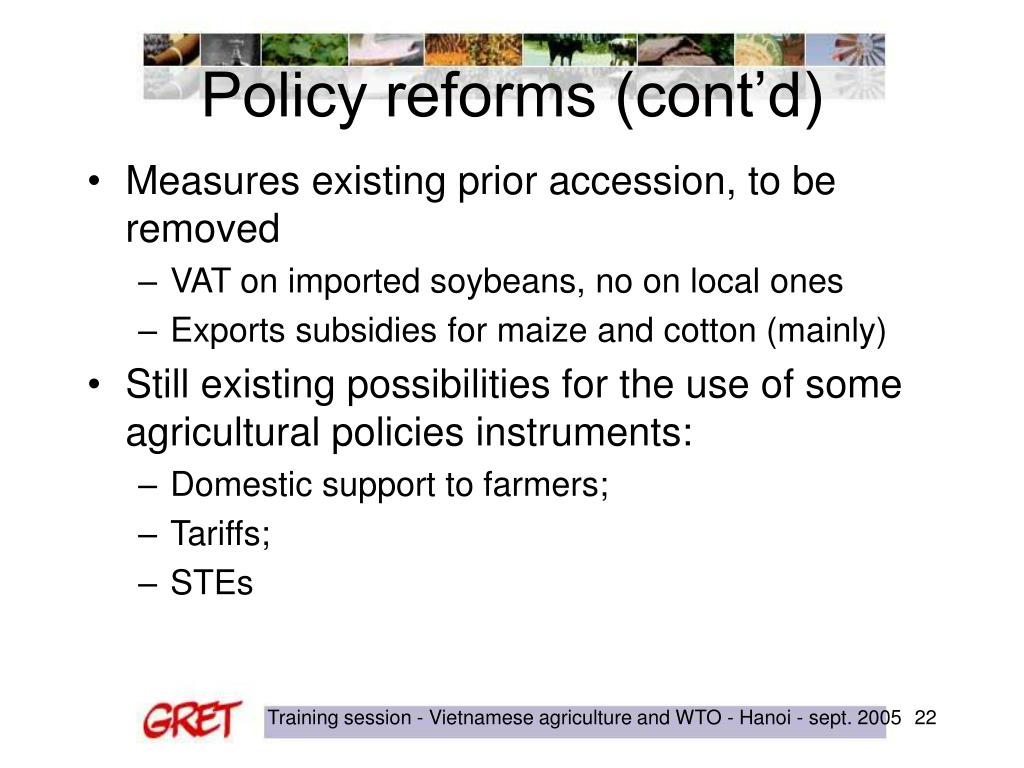 Policy reforms (cont’d)

• Measures existing prior accession, to be removed
– VAT on imported soybeans, no on local ones
– Exports subsidies for maize and cotton (mainly)

• Still existing possibilities for the use of some agricultural policies instruments:
– Domestic support to farmers;
– Tariffs;
– STEs

GRET

Training session - Vietnamese agriculture and WTO - Hanoi - sept. 2005 22